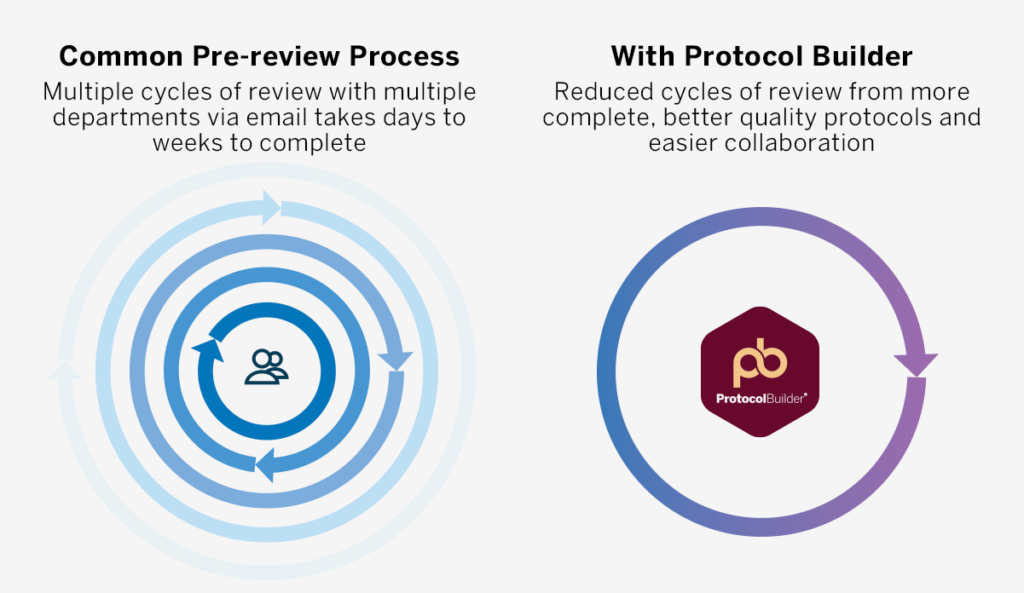 Common Pre-review Process

Multiple cycles of review with multiple departments via email takes days to weeks to complete

With Protocol Builder

Reduced cycles of review from more complete, better quality protocols and easier collaboration

pb

ProtocolBuilder